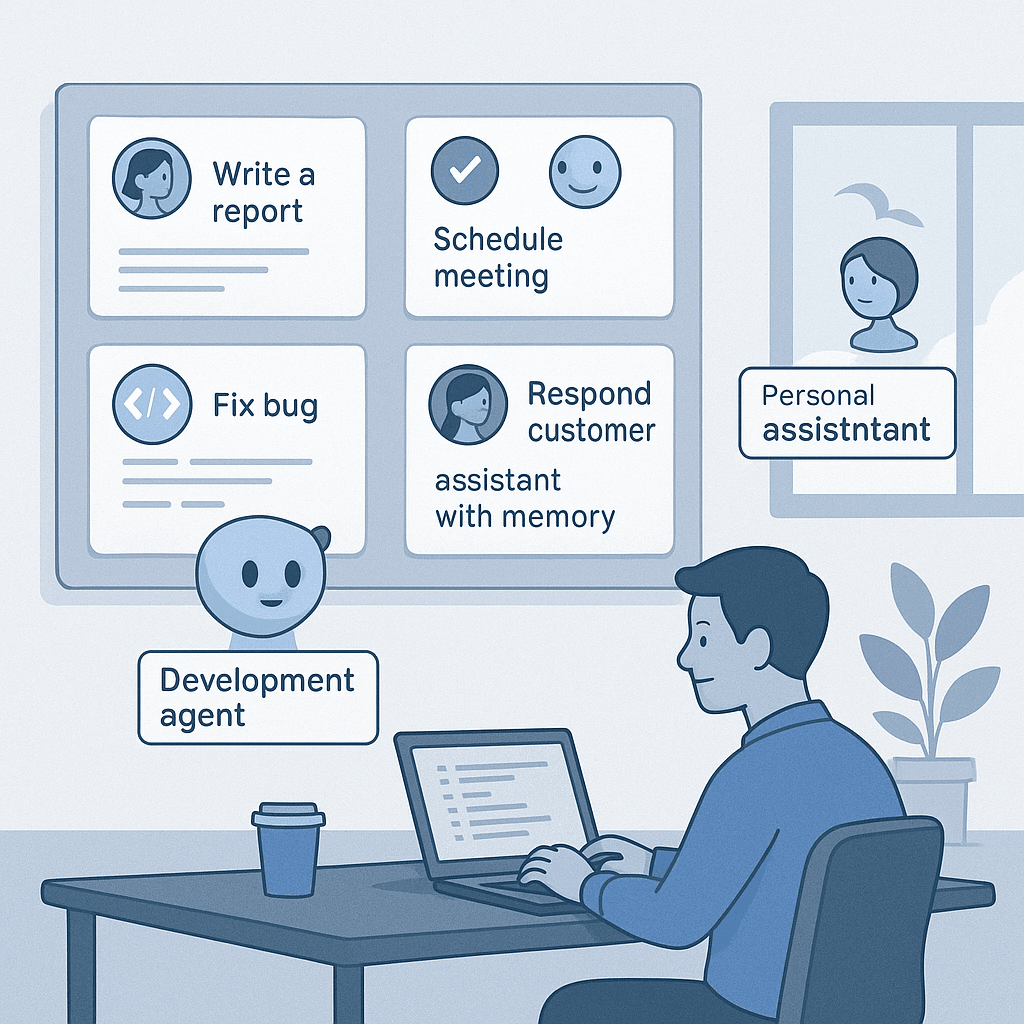 Write a report

Schedule meeting

Fix bug

Respond customer

assistant with memory

Personal assistntant

Development agent